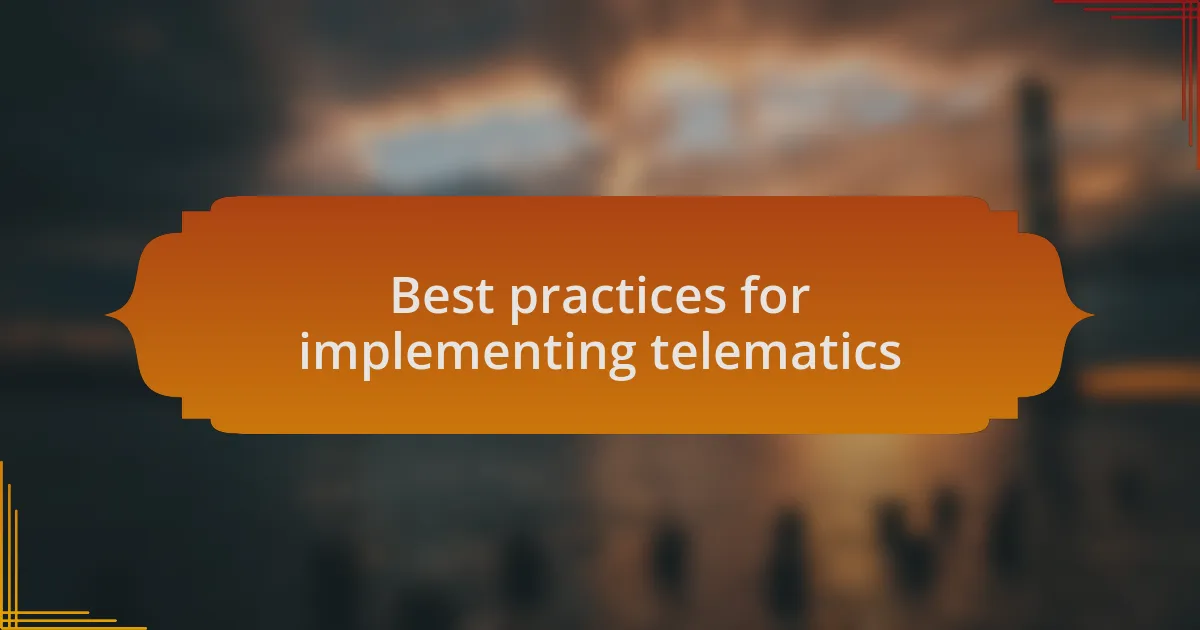 Best practices for implementing telematics